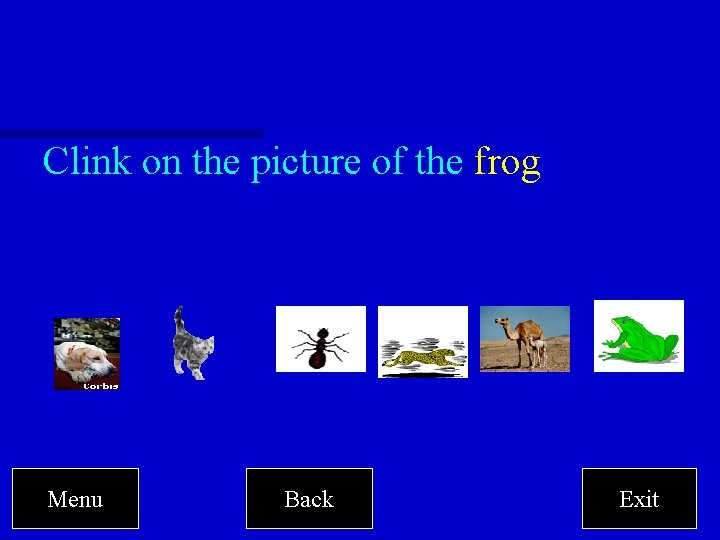 Clink on the picture of the frog

corbis

Menu

Back

Exit